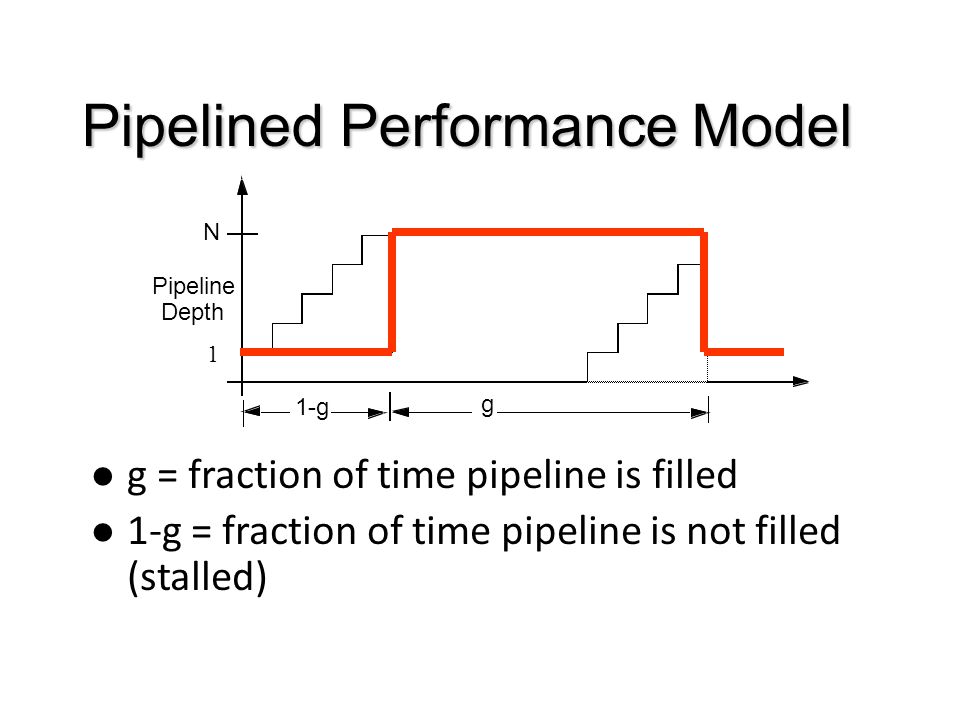 Pipelined Performance Model

N

Pipeline Depth

1

1-g

g

● g = fraction of time pipeline is filled

● 1-g = fraction of time pipeline is not filled (stalled)